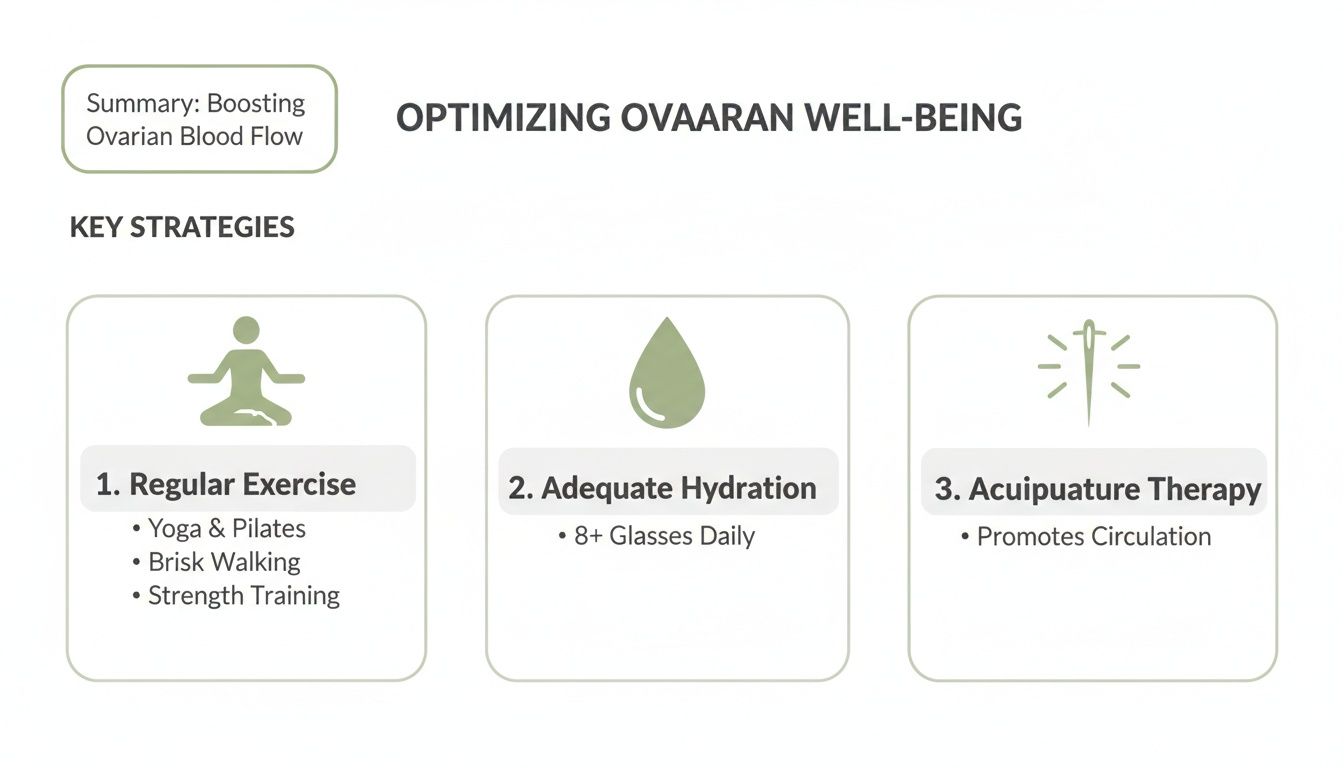 Summary: Boosting Ovarian Blood Flow

OPTIMIZING OVAARAN WELL-BEING

KEY STRATEGIES

1. Regular Exercise
• Yoga & Pilates
• Brisk Walking
• Strength Training

2. Adequate Hydration
• 8+ Glasses Daily

3. Acuipuature Therapy
• Promotes Circulation